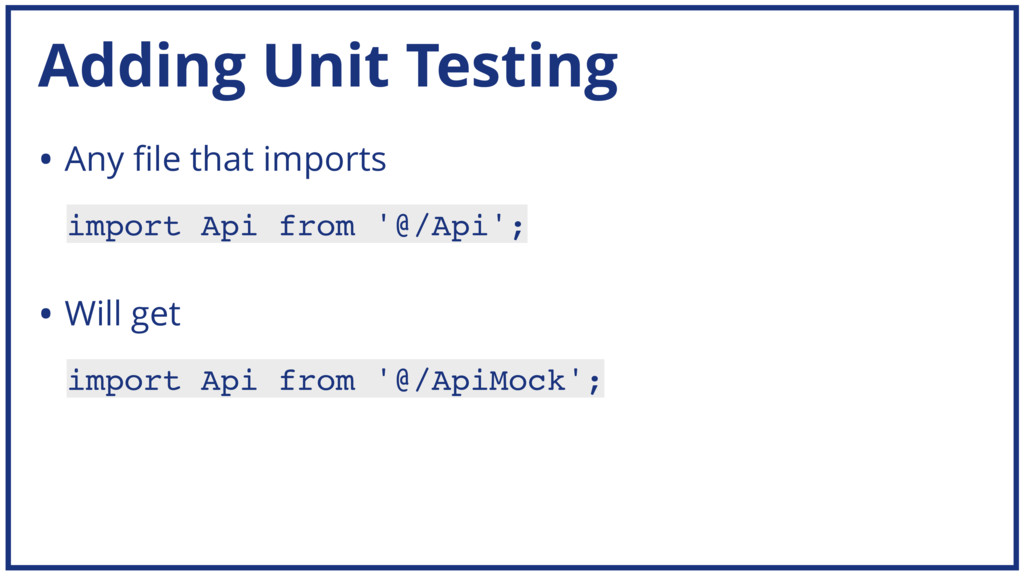 Adding Unit Testing

• Any file that imports

import Api from '@/Api';

• Will get

import Api from '@/ApiMock';